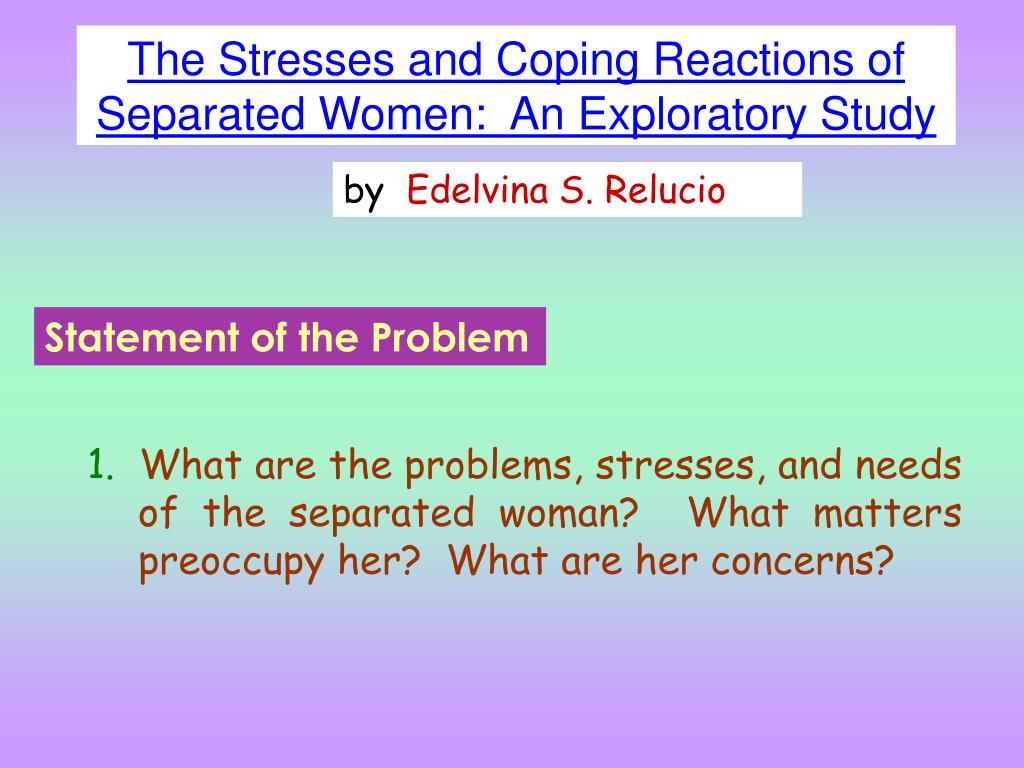 The Stresses and Coping Reactions of Separated Women: An Exploratory Study

by Edelvina S. Relucio

Statement of the Problem

1. What are the problems, stresses, and needs of the separated woman? What matters preoccupy her? What are her concerns?